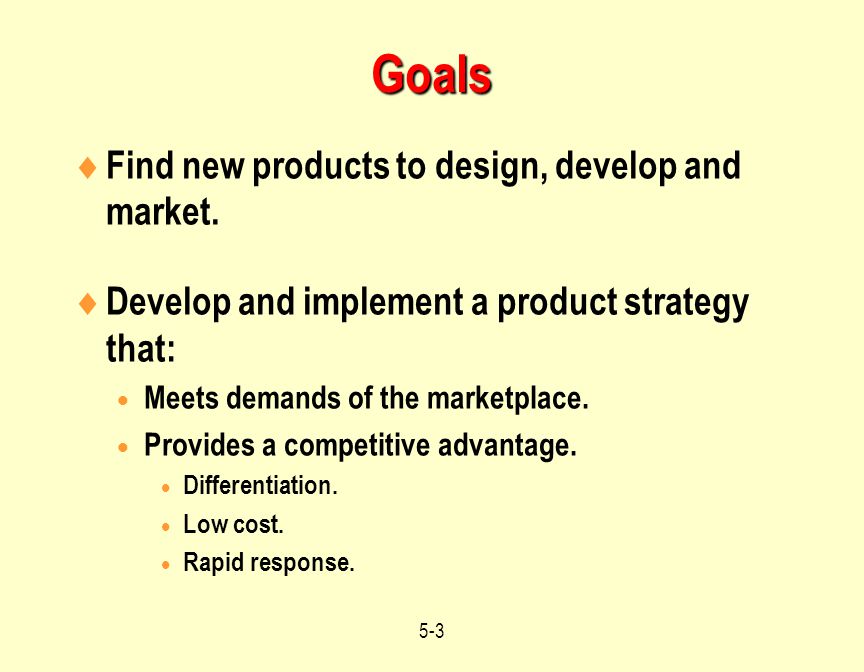 Goals

♦ Find new products to design, develop and market.

♦ Develop and implement a product strategy that:

• Meets demands of the marketplace.

• Provides a competitive advantage.

• Differentiation.

• Low cost.

• Rapid response.

5-3